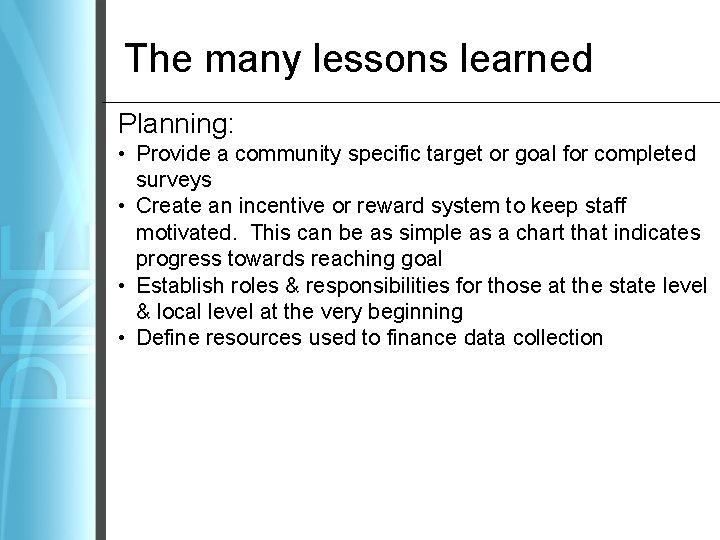 PIRE

The many lessons learned

Planning:

• Provide a community specific target or goal for completed surveys
• Create an incentive or reward system to keep staff motivated. This can be as simple as a chart that indicates progress towards reaching goal
• Establish roles & responsibilities for those at the state level & local level at the very beginning
• Define resources used to finance data collection